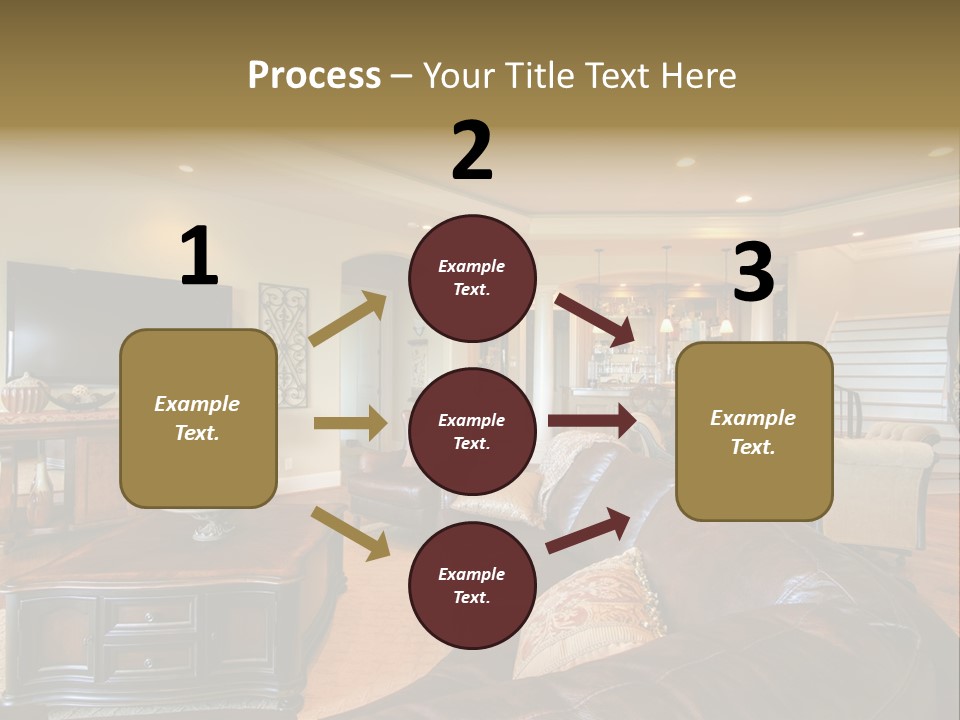 Process – Your Title Text Here

1

Example Text.

2

Example Text.

Example Text.

Example Text.

3

Example Text.